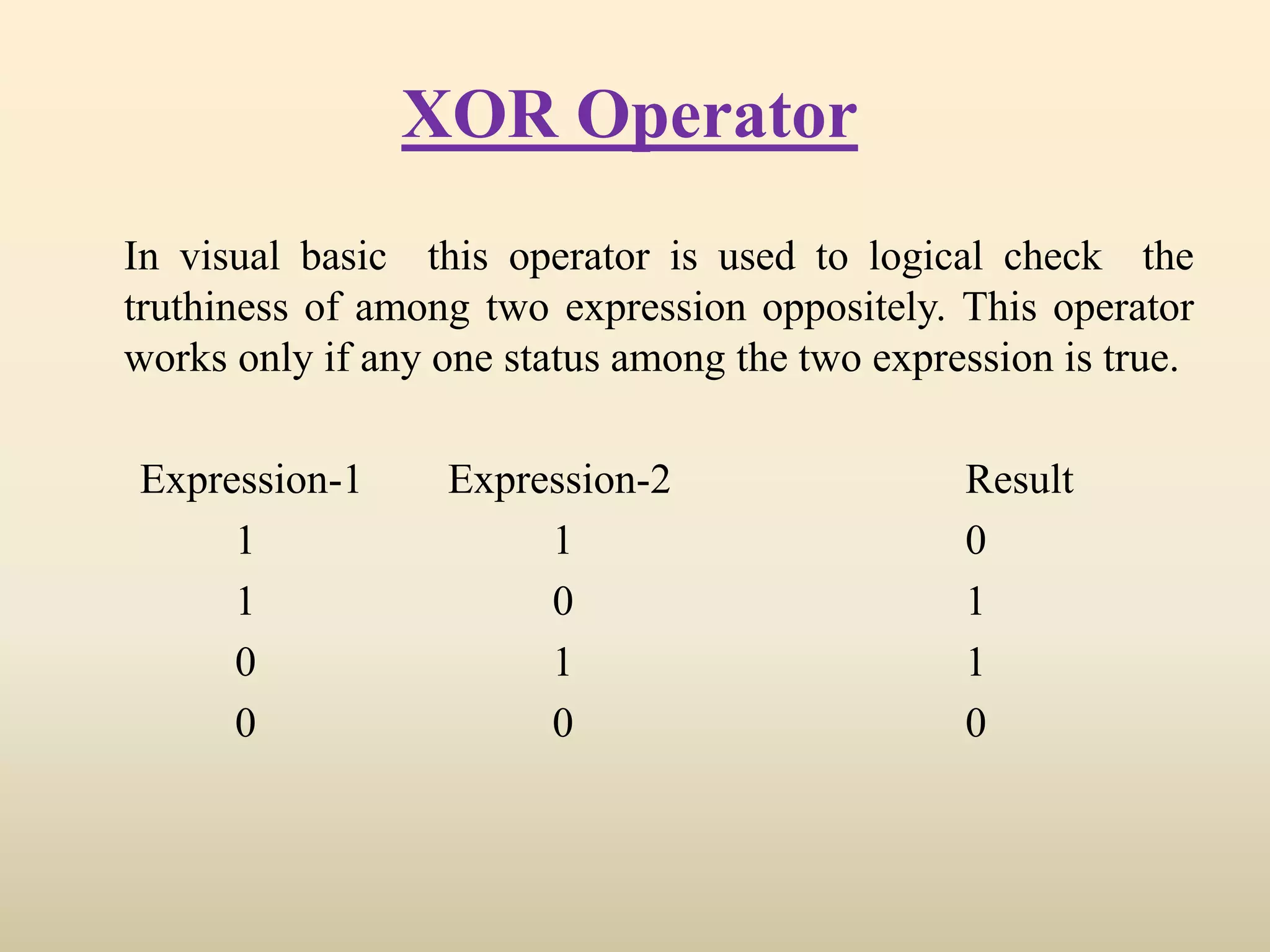 XOR Operator

In visual basic this operator is used to logical check the truthiness of among two expression oppositely. This operator works only if any one status among the two expression is true.

| Expression-1 | Expression-2 | Result |
|---|---|---|
| 1 | 1 | 0 |
| 1 | 0 | 1 |
| 0 | 1 | 1 |
| 0 | 0 | 0 |